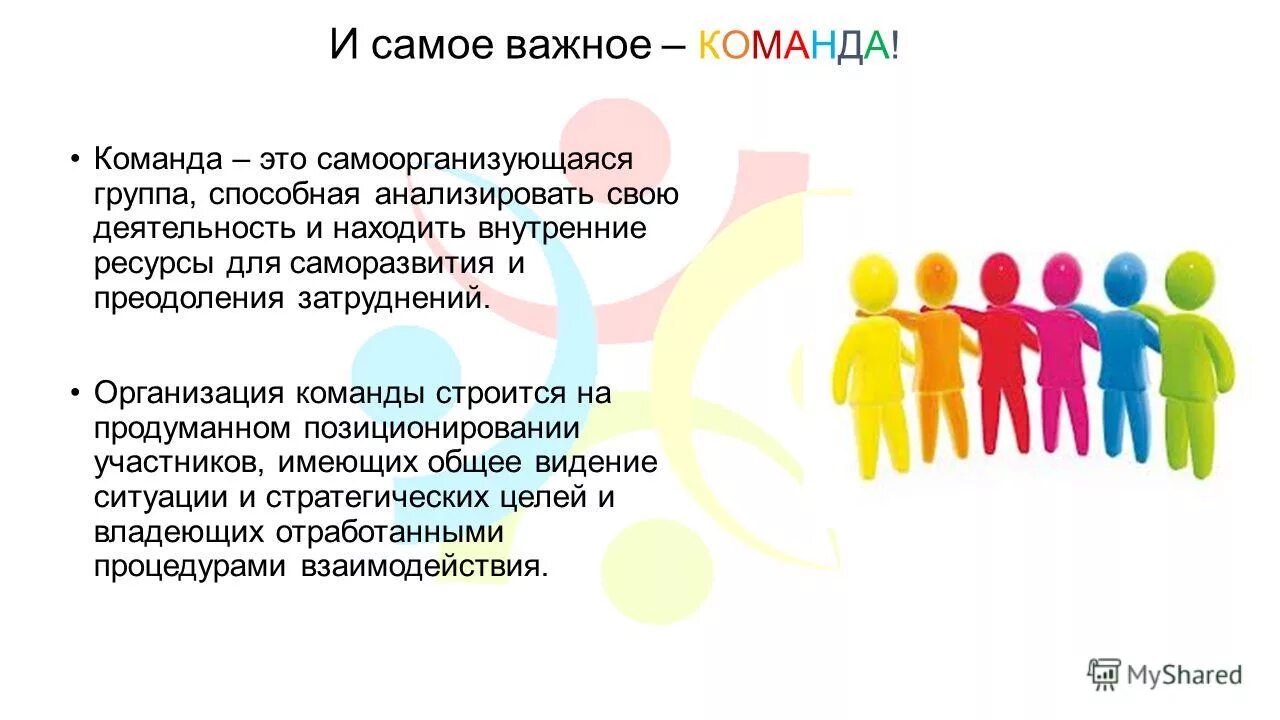 И самое важное – КОМАНДА!

• Команда – это самоорганизующаяся группа, способная анализировать свою деятельность и находить внутренние ресурсы для саморазвития и преодоления затруднений.

• Организация команды строится на продуманном позиционировании участников, имеющих общее видение ситуации и стратегических целей и владеющих отработанными процедурами взаимодействия.

MyShared